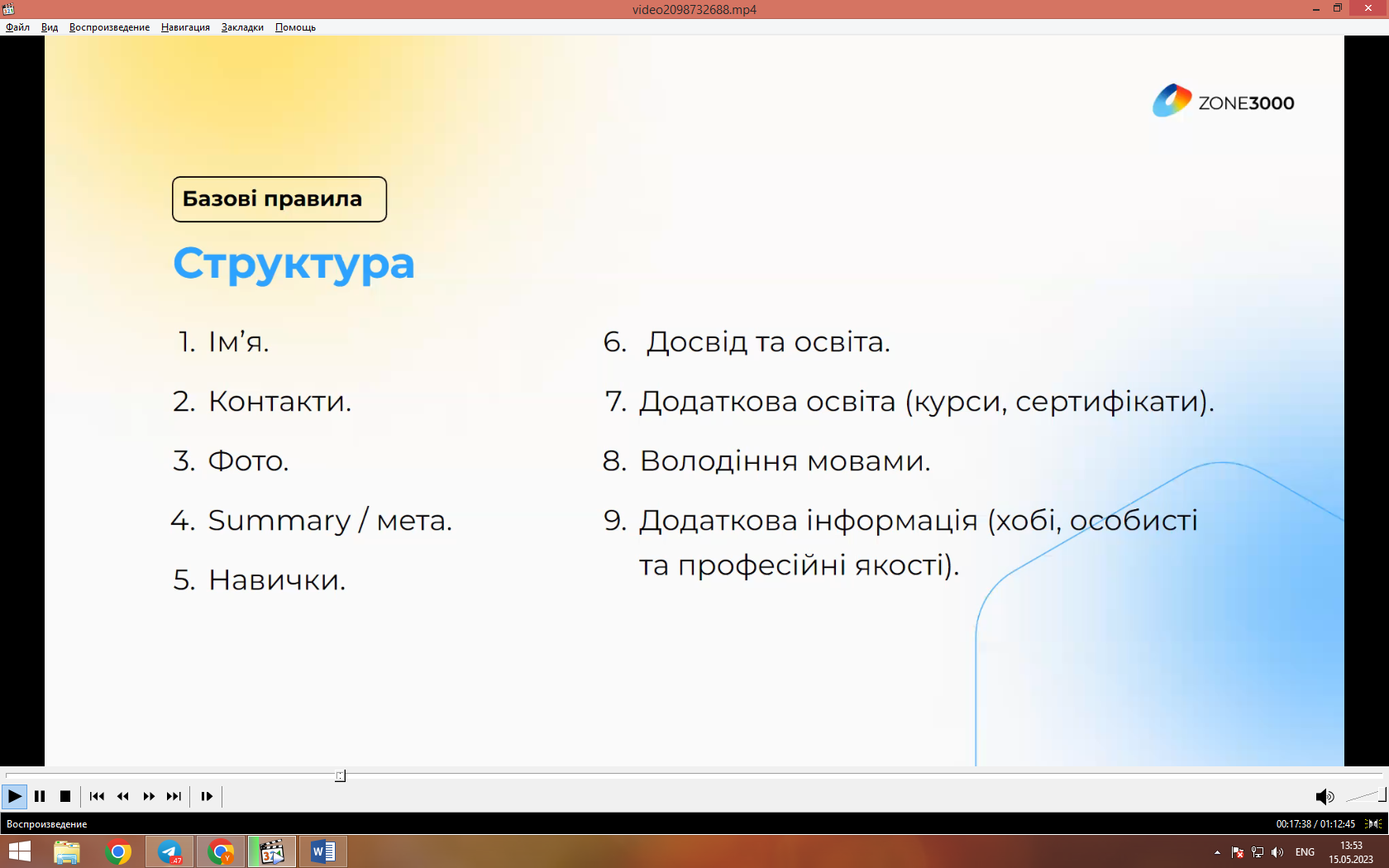 video2098732688.mp4

Файл Вид Воспроизведение Навигация Закладки Помощь

ZONE3000

Базові правила

Структура

1. Ім'я.
2. Контакти.
3. Фото.
4. Summary / мета.
5. Навички.

6. Досвід та освіта.
7. Додаткова освіта (курси, сертифікати).
8. Володіння мовами.
9. Додаткова інформація (хобі, особисті та професійні якості).

Воспроизведение

00:17:38 / 01:12:45

47

ENG

13:53
15.05.2023